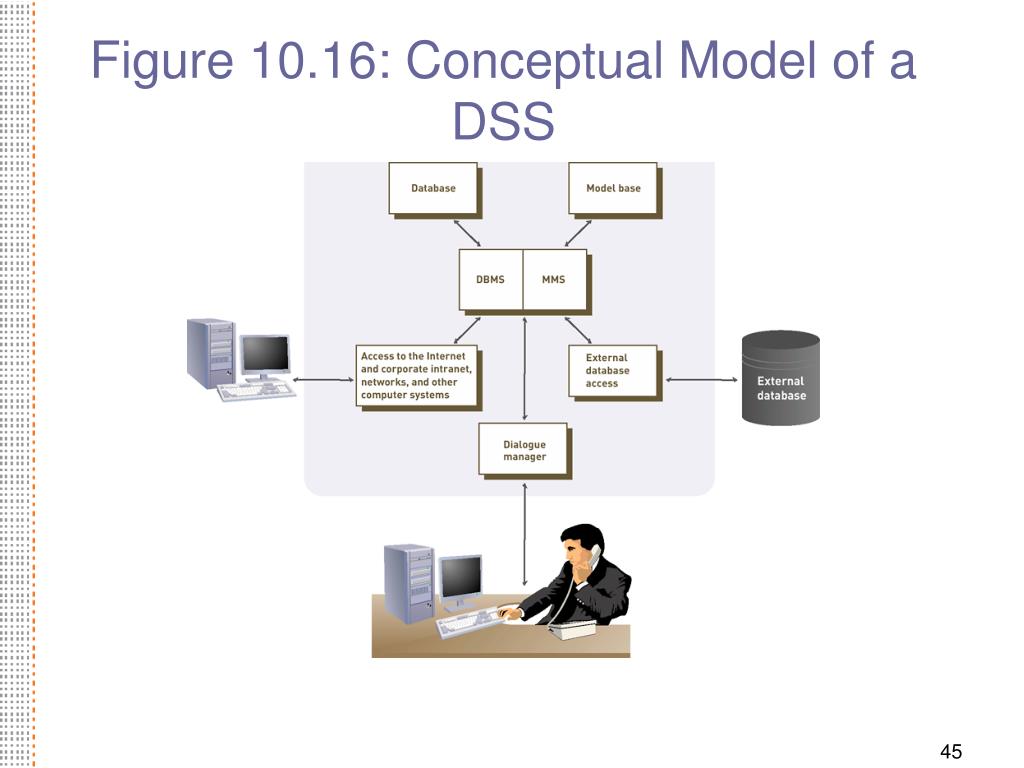 Figure 10.16: Conceptual Model of a DSS

Database

Model base

DBMS

MMS

Access to the Internet and corporate intranet, networks, and other computer systems

External database access

External database

Dialogue manager

45